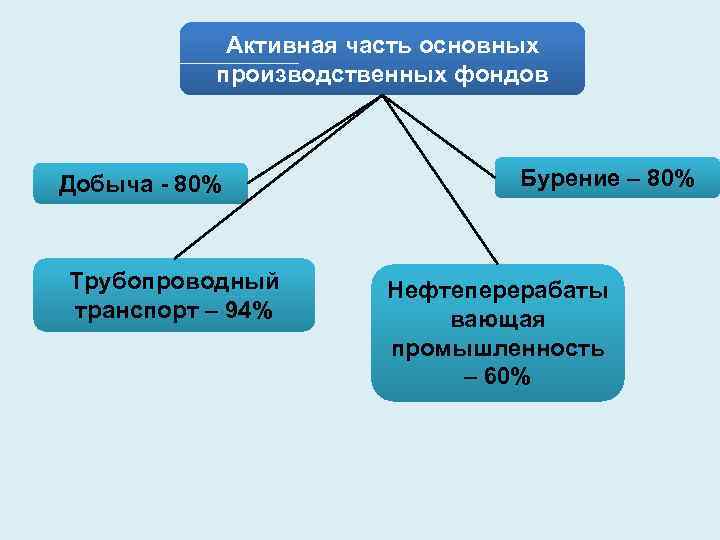 Активная часть основных производственных фондов

Добыча - 80%

Бурение – 80%

Трубопроводный транспорт – 94%

Нефтеперерабатывающая промышленность – 60%